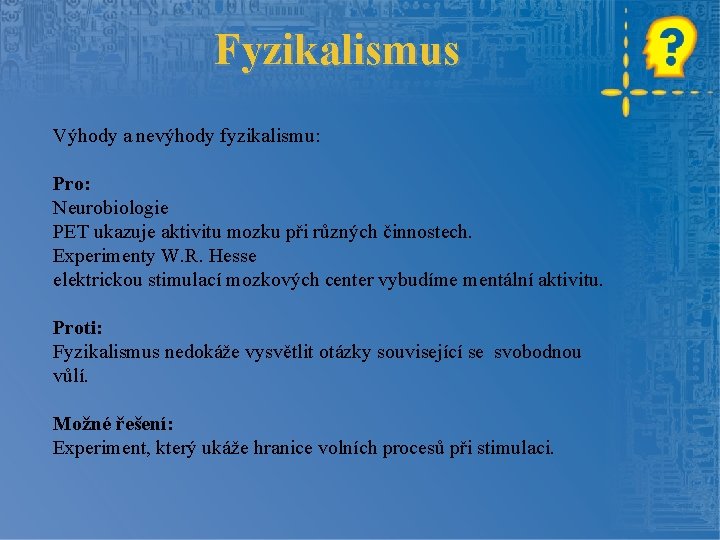 Fyzikalismus

?

Výhody a nevýhody fyzikalismu:

Pro:
Neurobiologie
PET ukazuje aktivitu mozku při různých činnostech.
Experimenty W.R. Hesse
elektrickou stimulací mozkových center vybudíme mentální aktivitu.

Proti:
Fyzikalismus nedokáže vysvětlit otázky související se svobodnou vůlí.

Možné řešení:
Experiment, který ukáže hranice volních procesů při stimulaci.